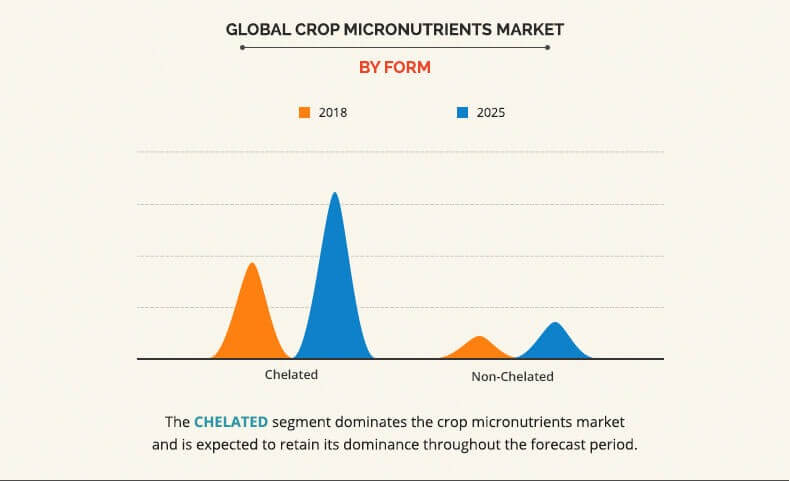 GLOBAL CROP MICRONUTRIENTS MARKET

BY FORM

2018

2025

Chelated

Non-Chelated

The CHELATED segment dominates the crop micronutrients market and is expected to retain its dominance throughout the forecast period.